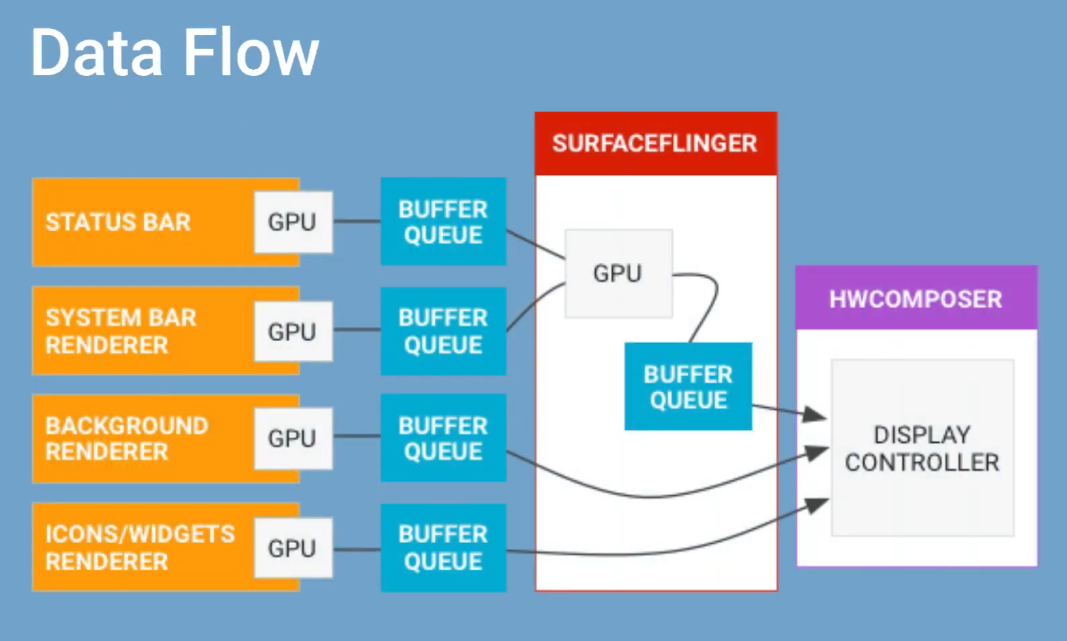 Data Flow

STATUS BAR

GPU

BUFFER QUEUE

SYSTEM BAR RENDERER

GPU

BUFFER QUEUE

BACKGROUND RENDERER

GPU

BUFFER QUEUE

ICONS/WIDGETS RENDERER

GPU

BUFFER QUEUE

SURFACEFLINGER

GPU

BUFFER QUEUE

HWCOMPOSER

DISPLAY CONTROLLER